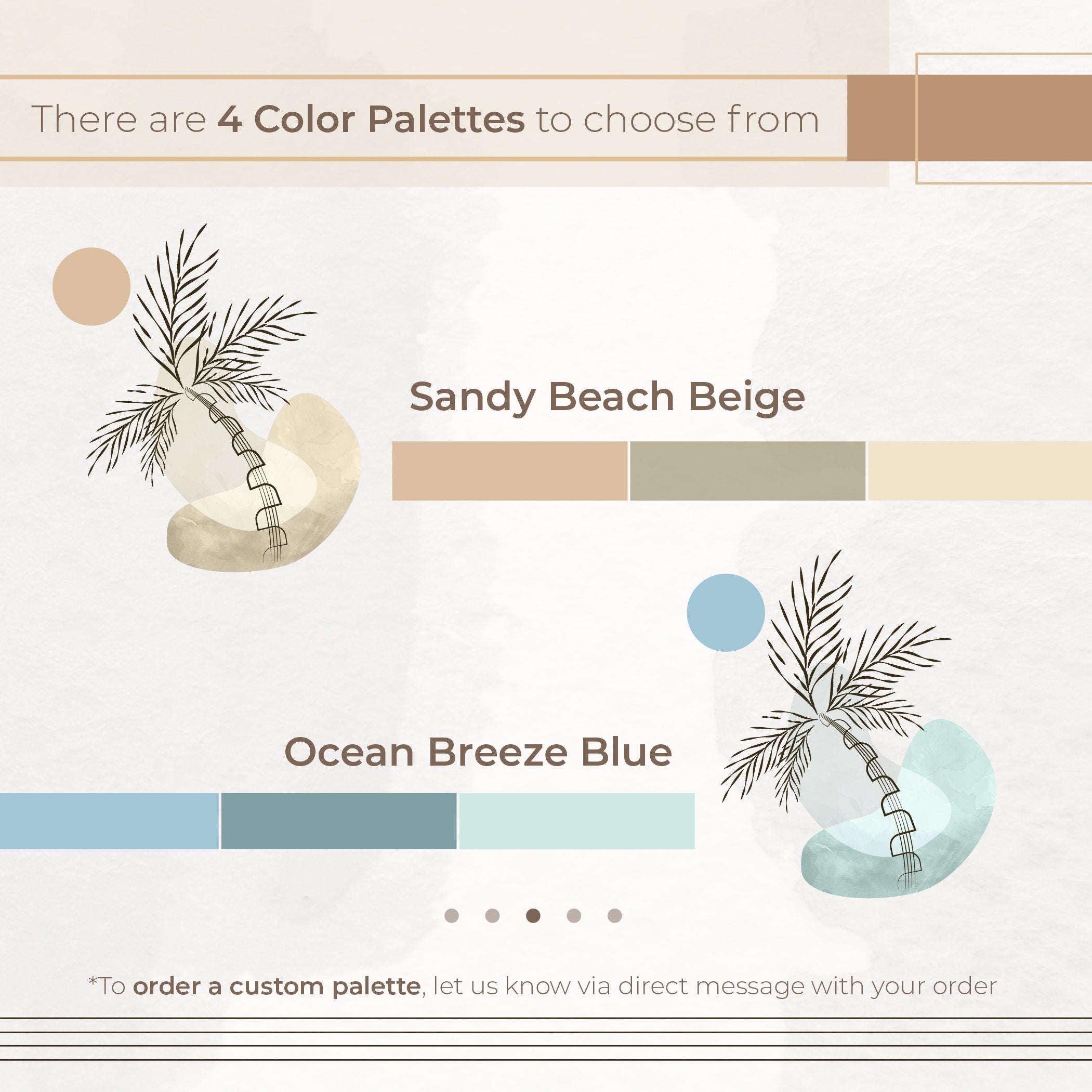 There are 4 Color Palettes to choose from

Sandy Beach Beige

Ocean Breeze Blue

*To order a custom palette, let us know via direct message with your order